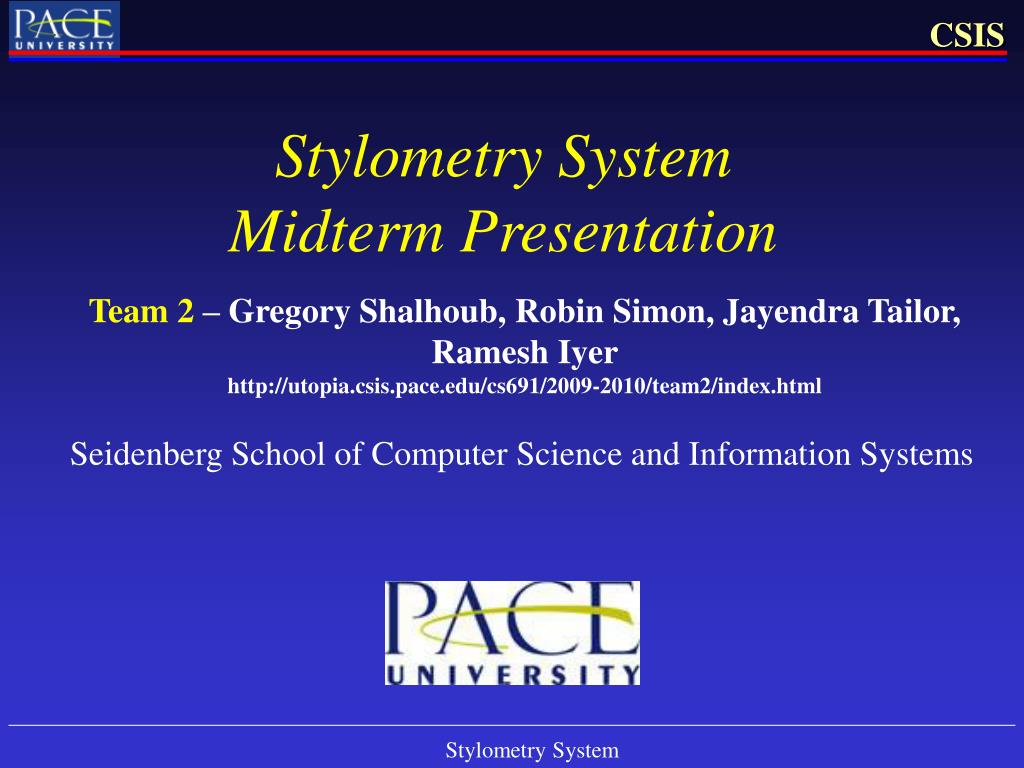 PACE UNIVERSITY

CSIS

Stylometry System
Midterm Presentation

Team 2 – Gregory Shalhoub, Robin Simon, Jayendra Tailor, Ramesh Iyer
http://utopia.csis.pace.edu/cs691/2009-2010/team2/index.html

Seidenberg School of Computer Science and Information Systems

PACE UNIVERSITY

Stylometry System